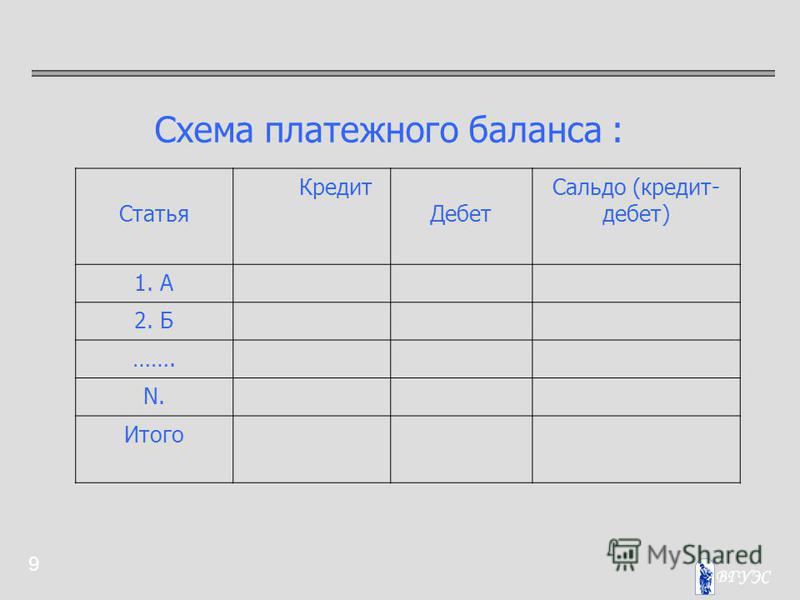 Схема платежного баланса :

| Статья | Кредит | Дебет | Сальдо (кредит-дебет) |
|---|---|---|---|
| 1. А | | | |
| 2. Б | | | |
| ……. | | | |
| N. | | | |
| Итого | | | |

9

MyShared

ВГУЭС